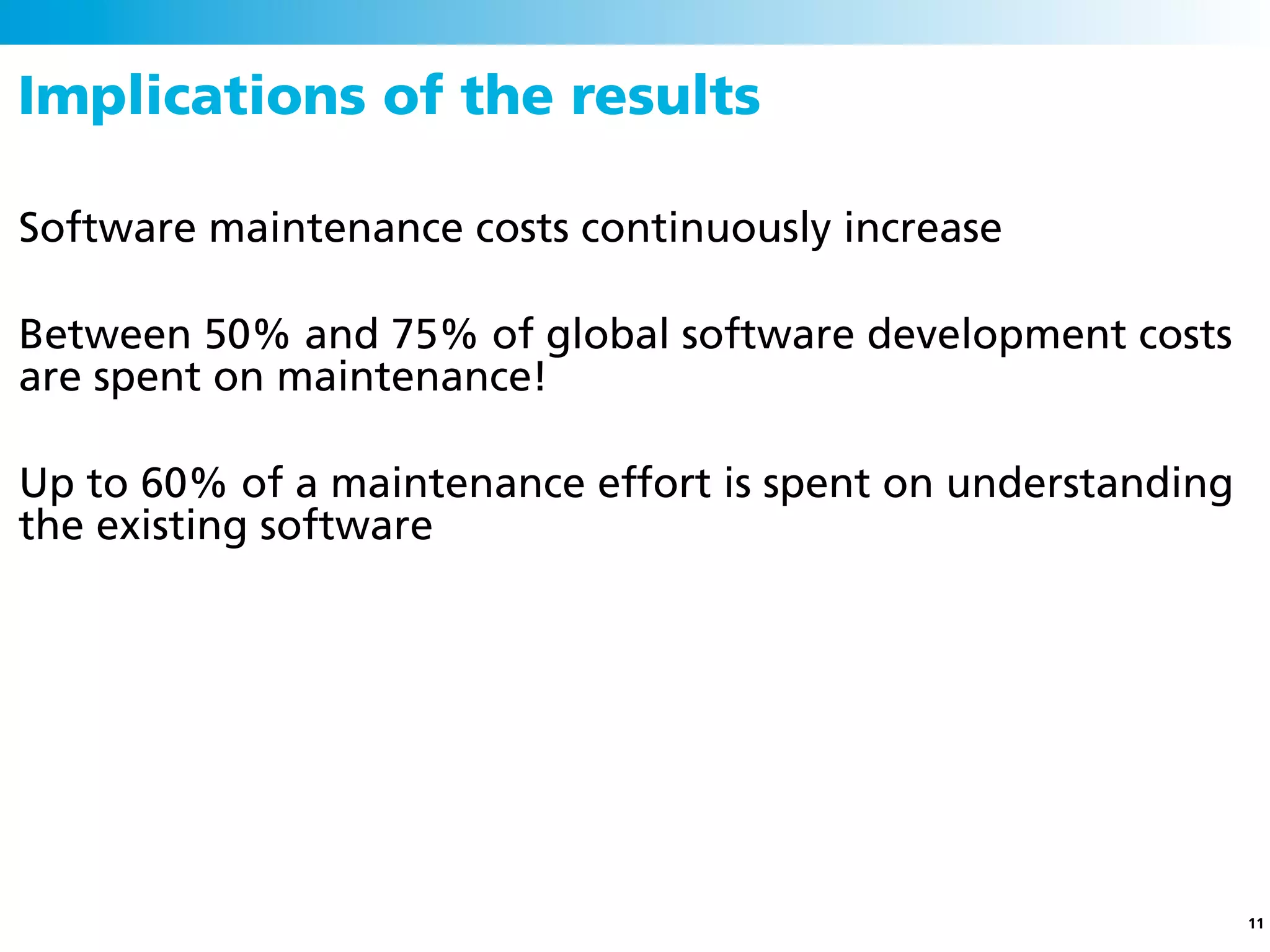 Implications of the results

Software maintenance costs continuously increase

Between 50% and 75% of global software development costs are spent on maintenance!

Up to 60% of a maintenance effort is spent on understanding the existing software

11